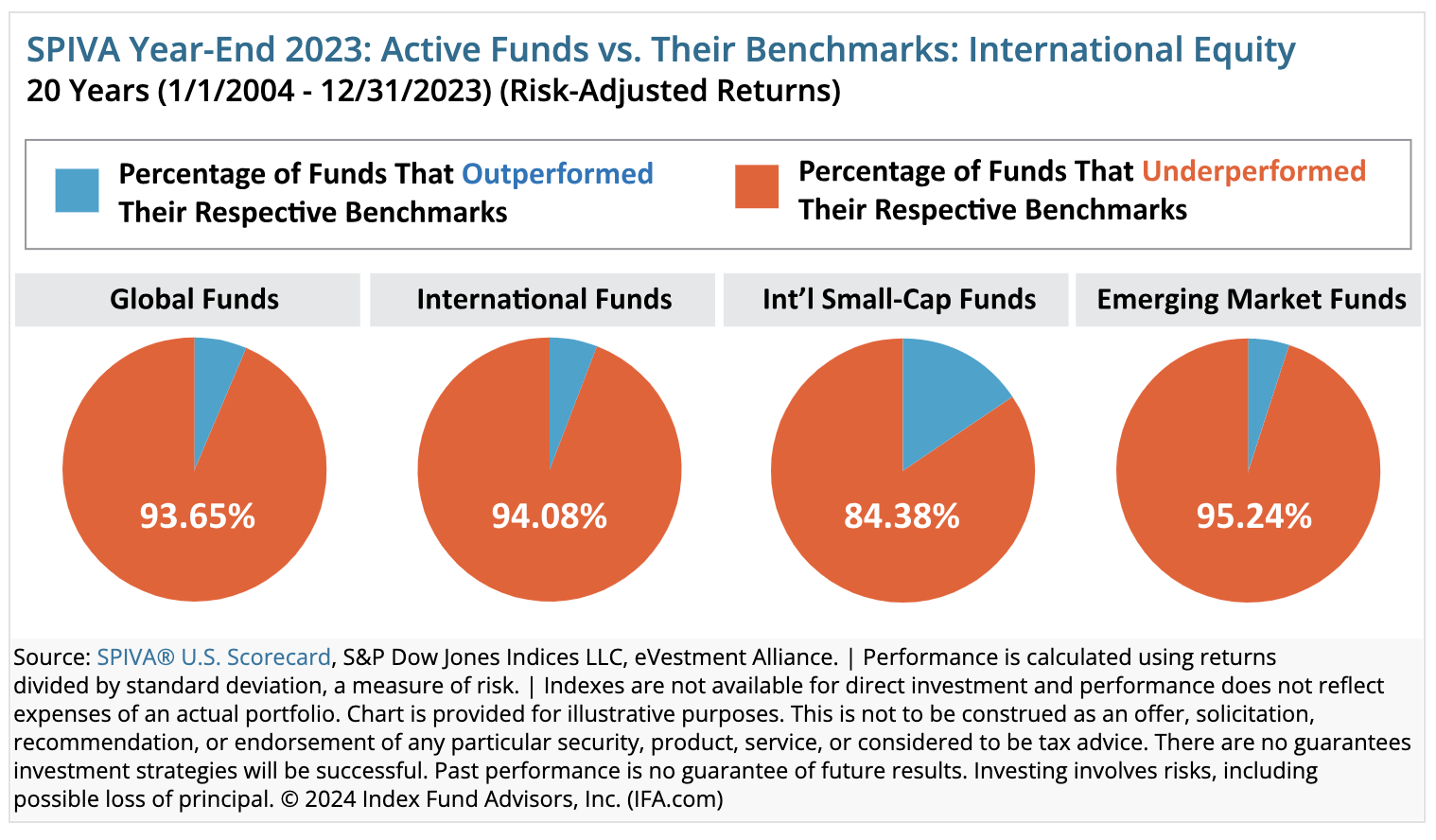 SPIVA Year-End 2023: Active Funds vs. Their Benchmarks: International Equity
20 Years (1/1/2004 - 12/31/2023) (Risk-Adjusted Returns)

Percentage of Funds That Outperformed Their Respective Benchmarks

Percentage of Funds That Underperformed Their Respective Benchmarks

Global Funds

93.65%

International Funds

94.08%

Int'l Small-Cap Funds

84.38%

Emerging Market Funds

95.24%

Source: SPIVA® U.S. Scorecard, S&P Dow Jones Indices LLC, eVestment Alliance. | Performance is calculated using returns divided by standard deviation, a measure of risk. | Indexes are not available for direct investment and performance does not reflect expenses of an actual portfolio. Chart is provided for illustrative purposes. This is not to be construed as an offer, solicitation, recommendation, or endorsement of any particular security, product, service, or considered to be tax advice. There are no guarantees investment strategies will be successful. Past performance is no guarantee of future results. Investing involves risks, including possible loss of principal. © 2024 Index Fund Advisors, Inc. (IFA.com)